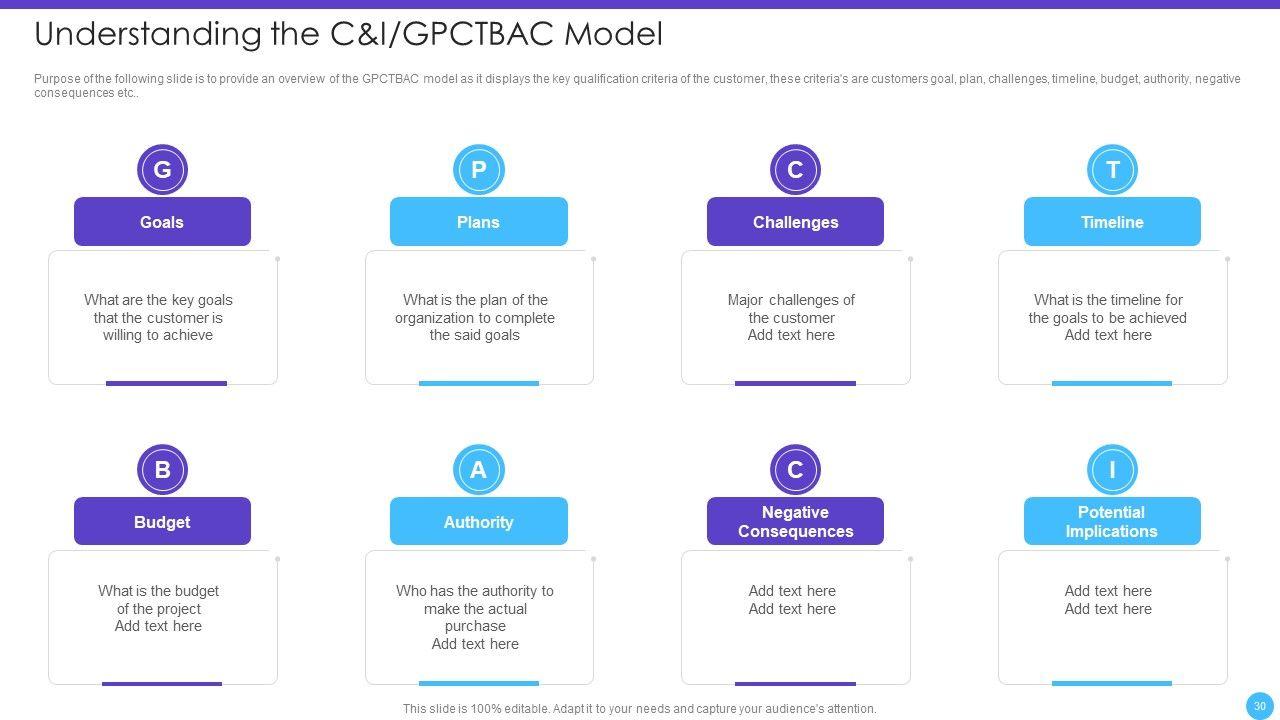 Understanding the C&I/GPCTBAC Model

Purpose of the following slide is to provide an overview of the GPCTBAC model as it displays the key qualification criteria of the customer, these criteria's are customers goal, plan, challenges, timeline, budget, authority, negative consequences etc..

G
Goals
What are the key goals that the customer is willing to achieve

P
Plans
What is the plan of the organization to complete the said goals

C
Challenges
Major challenges of the customer
Add text here

T
Timeline
What is the timeline for the goals to be achieved
Add text here

B
Budget
What is the budget of the project
Add text here

A
Authority
Who has the authority to make the actual purchase
Add text here

C
Negative Consequences
Add text here
Add text here

I
Potential Implications
Add text here
Add text here

This slide is 100% editable. Adapt it to your needs and capture your audience's attention.

30